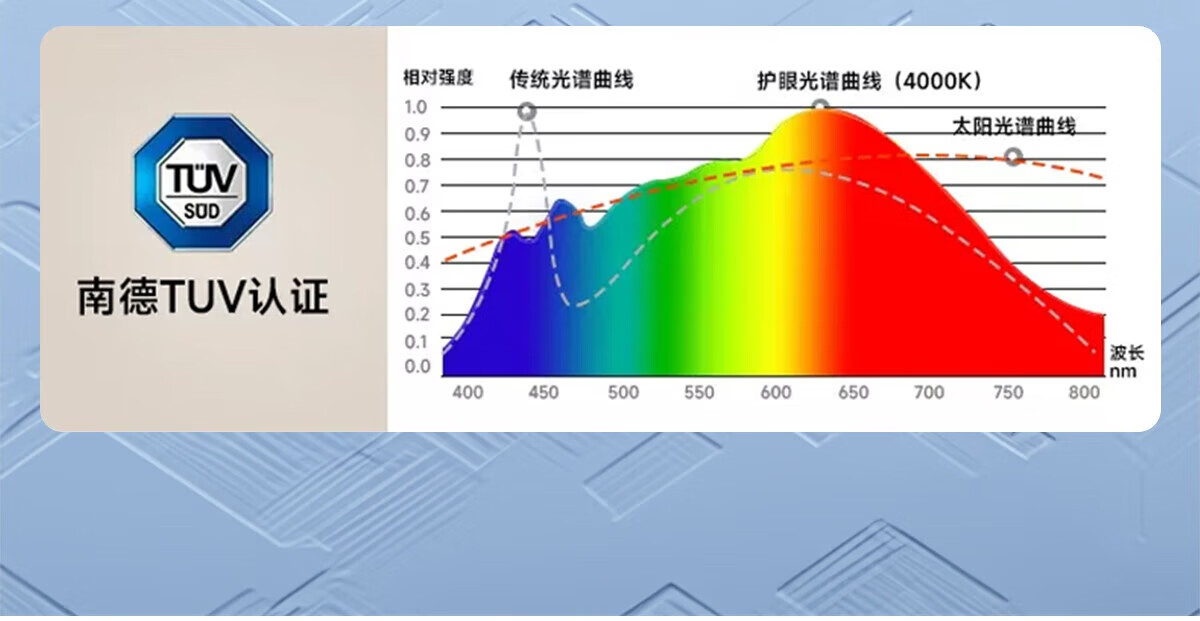 TÜV SÜD

南德TUV认证

相对强度

传统光谱曲线

护眼光谱曲线（4000K）

太阳光谱曲线

1.0
0.9
0.8
0.7
0.6
0.5
0.4
0.3
0.2
0.1
0.0

400 450 500 550 600 650 700 750 800

波长
nm